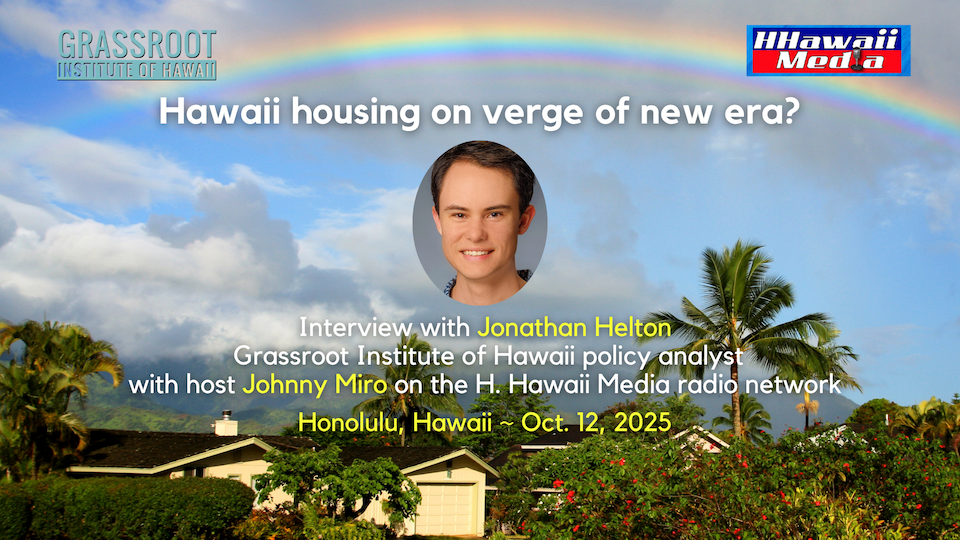 GRASSROOT
INSTITUTE OF HAWAII

HHawaii
Media

Hawaii housing on verge of new era?

Interview with Jonathan Helton
Grassroot Institute of Hawaii policy analyst
with host Johnny Miro on the H. Hawaii Media radio network

Honolulu, Hawaii ~ Oct. 12, 2025